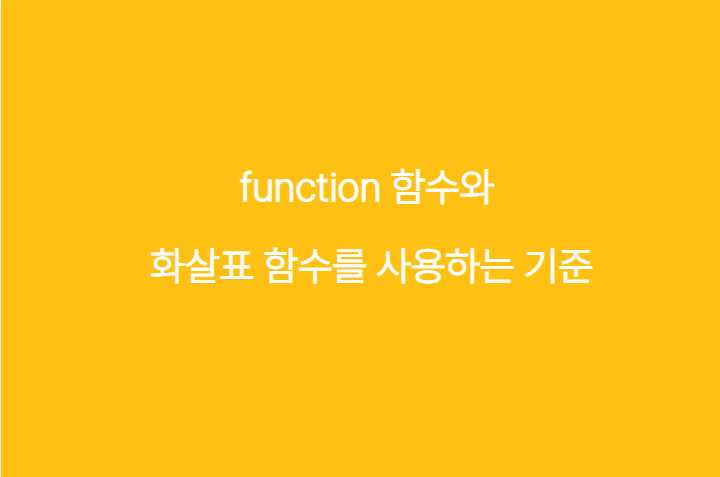 function 함수와

화살표 함수를 사용하는 기준